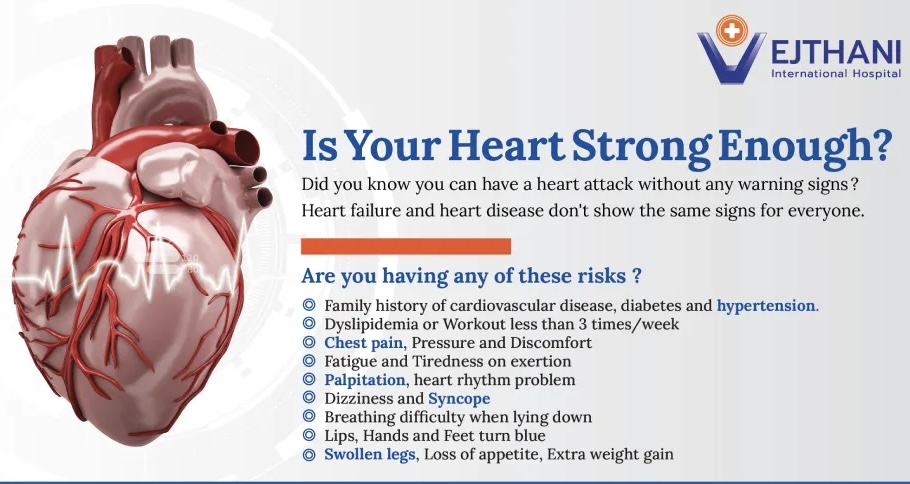 VEJTHANI
International Hospital

Is Your Heart Strong Enough?

Did you know you can have a heart attack without any warning signs? Heart failure and heart disease don't show the same signs for everyone.

Are you having any of these risks ?

◎ Family history of cardiovascular disease, diabetes and hypertension.
◎ Dyslipidemia or Workout less than 3 times/week
◎ Chest pain, Pressure and Discomfort
◎ Fatigue and Tiredness on exertion
◎ Palpitation, heart rhythm problem
◎ Dizziness and Syncope
◎ Breathing difficulty when lying down
◎ Lips, Hands and Feet turn blue
◎ Swollen legs, Loss of appetite, Extra weight gain